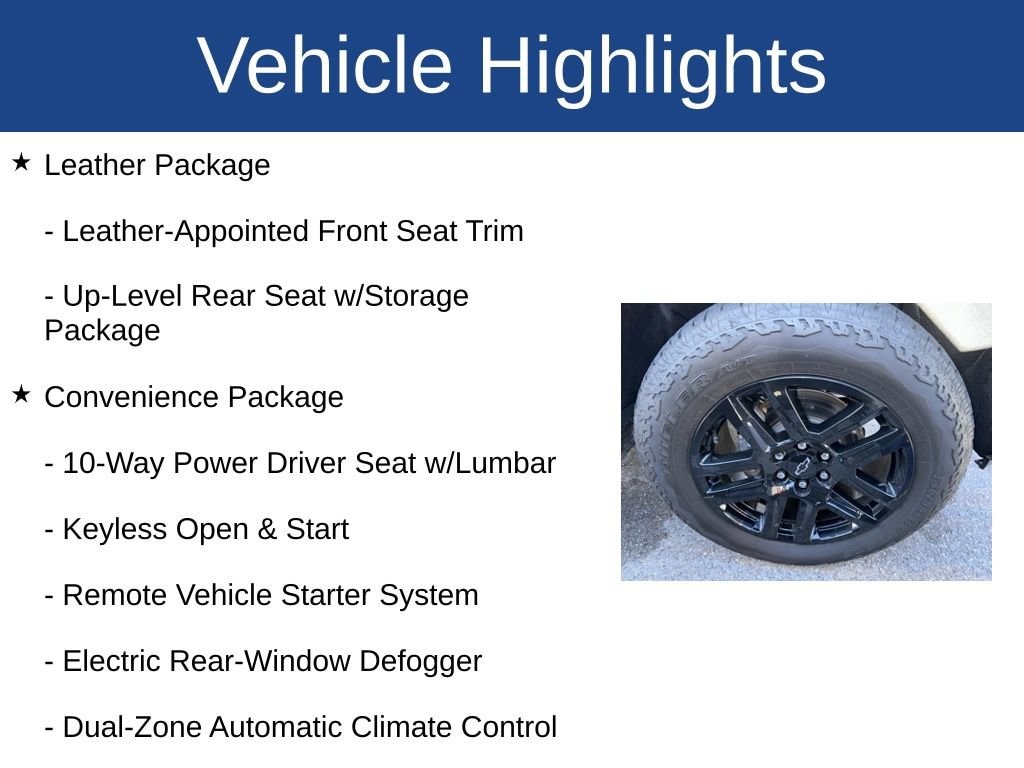 Vehicle Highlights

★ Leather Package

- Leather-Appointed Front Seat Trim

- Up-Level Rear Seat w/Storage Package

★ Convenience Package

- 10-Way Power Driver Seat w/Lumbar

- Keyless Open & Start

- Remote Vehicle Starter System

- Electric Rear-Window Defogger

- Dual-Zone Automatic Climate Control